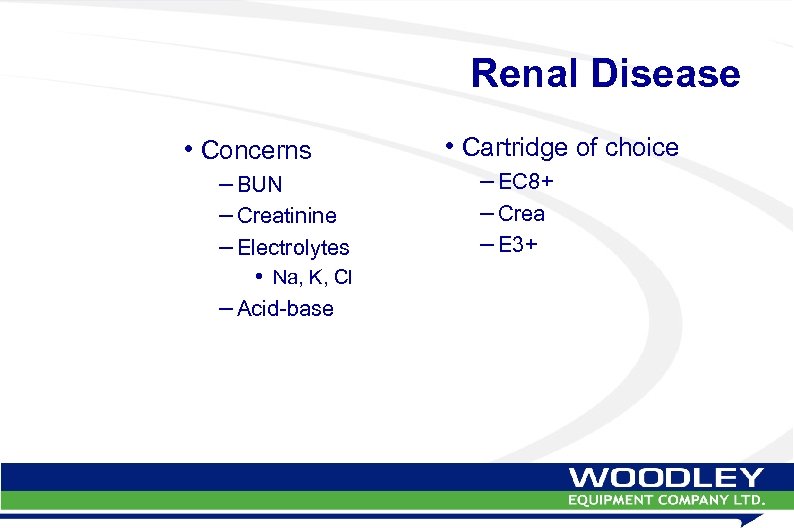 Renal Disease

• Concerns
– BUN
– Creatinine
– Electrolytes
• Na, K, Cl
– Acid-base

• Cartridge of choice
– EC8+
– Crea
– E3+

WOODLEY
EQUIPMENT COMPANY LTD.